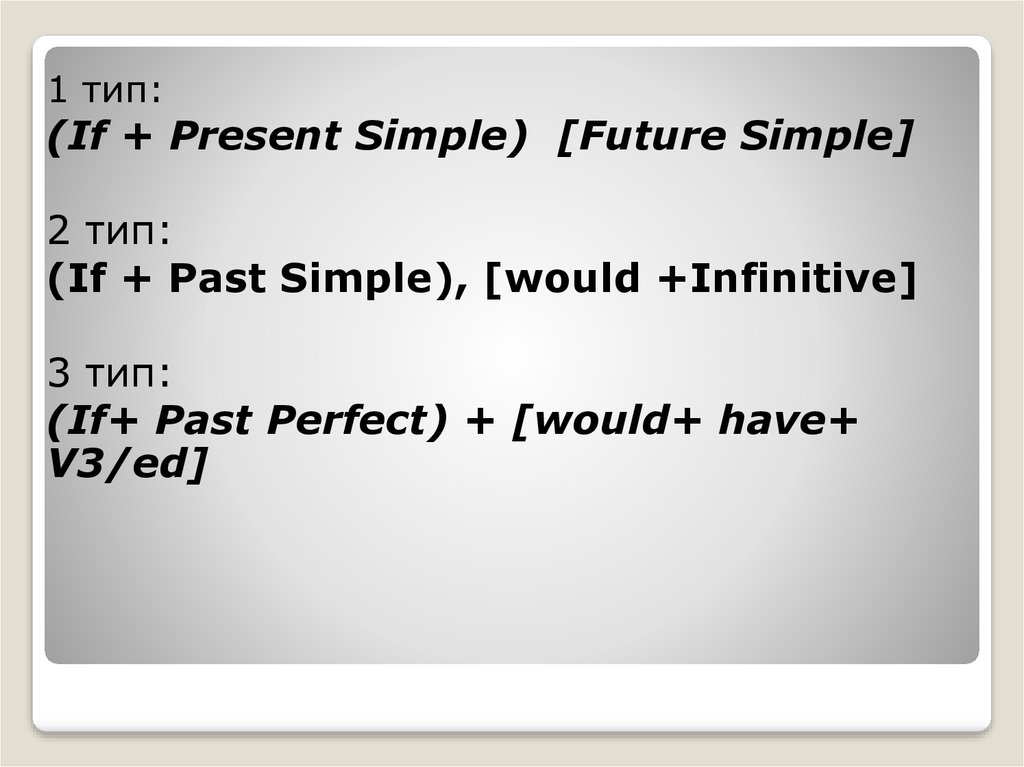 1 тип:
(If + Present Simple) [Future Simple]

2 тип:
(If + Past Simple), [would +Infinitive]

3 тип:
(If+ Past Perfect) + [would+ have+ V3/ed]